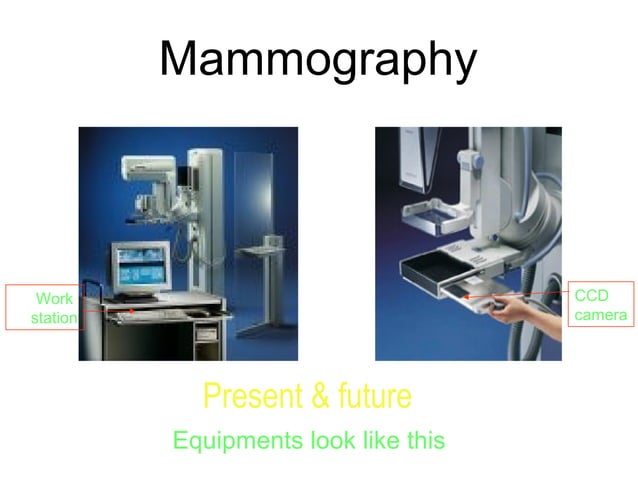 Mammography

Work station

CCD camera

Present & future

Equipments look like this